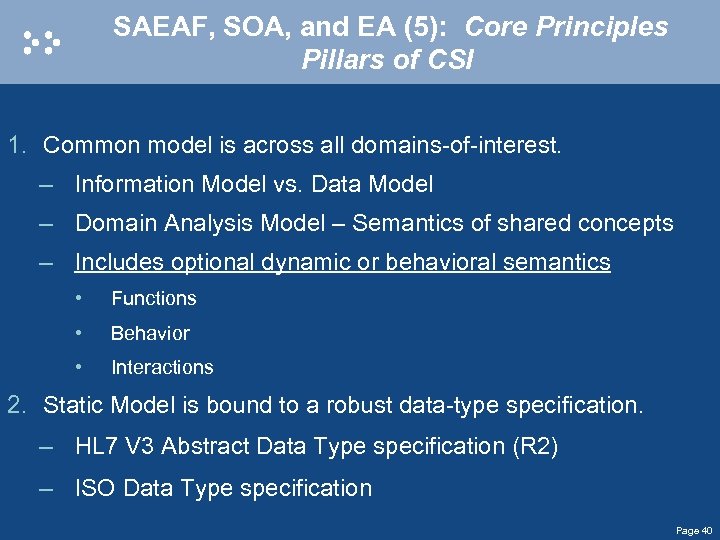 SAEAF, SOA, and EA (5): Core Principles
Pillars of CSI

1. Common model is across all domains-of-interest.
– Information Model vs. Data Model
– Domain Analysis Model – Semantics of shared concepts
– Includes optional dynamic or behavioral semantics
• Functions
• Behavior
• Interactions
2. Static Model is bound to a robust data-type specification.
– HL7 V3 Abstract Data Type specification (R2)
– ISO Data Type specification

Page 40